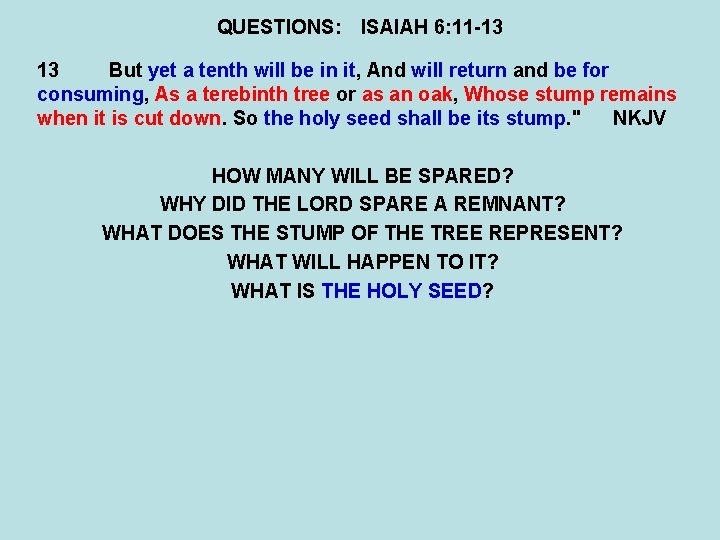 QUESTIONS: ISAIAH 6:11-13

13 But yet a tenth will be in it, And will return and be for consuming, As a terebinth tree or as an oak, Whose stump remains when it is cut down. So the holy seed shall be its stump." NKJV

HOW MANY WILL BE SPARED?
WHY DID THE LORD SPARE A REMNANT?
WHAT DOES THE STUMP OF THE TREE REPRESENT?
WHAT WILL HAPPEN TO IT?
WHAT IS THE HOLY SEED?